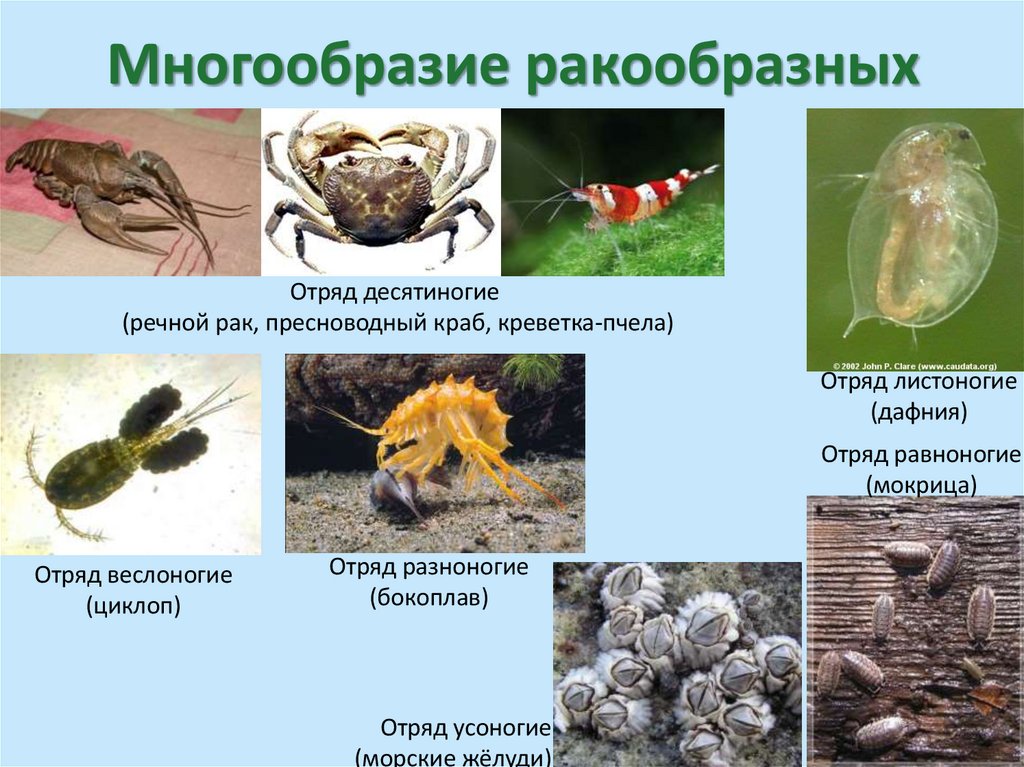 Многообразие ракообразных

Отряд десятиногие
(речной рак, пресноводный краб, креветка-пчела)

© 2002 John P. Clare (www.caudata.org)

Отряд листоногие
(дафния)

Отряд равноногие
(мокрица)

Отряд веслоногие
(циклоп)

Отряд разноногие
(бокоплав)

Отряд усоногие
(морские жёлуди)